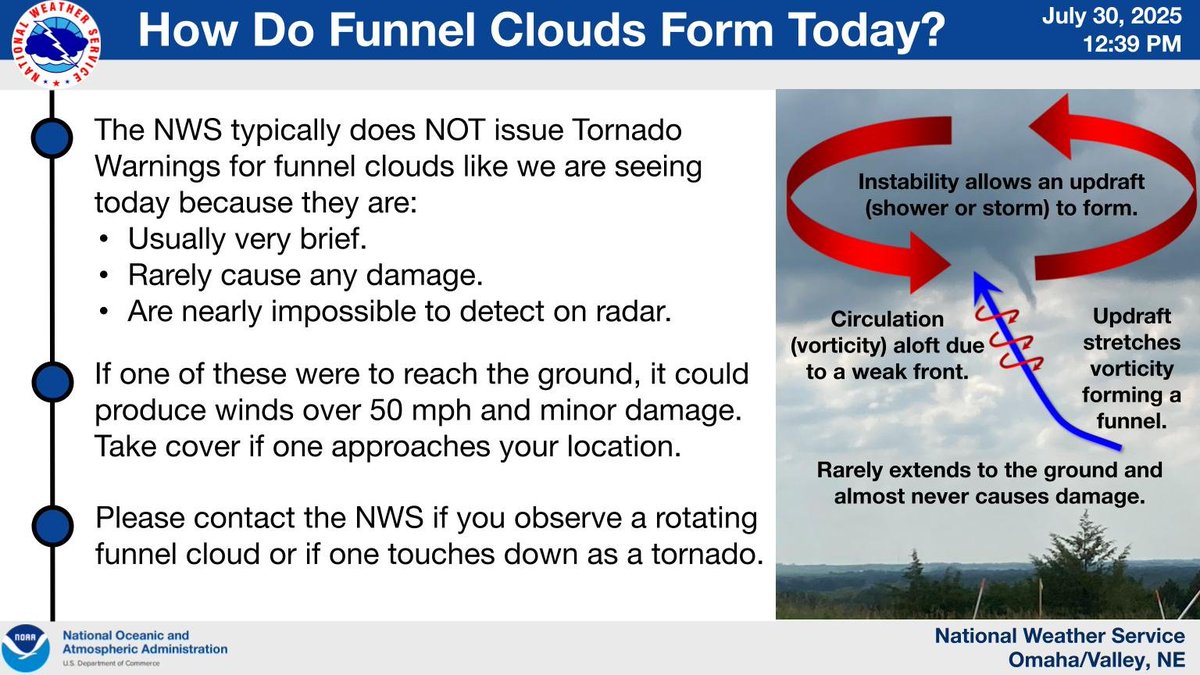 NATIONAL WEATHER SERVICE

How Do Funnel Clouds Form Today?

July 30, 2025
12:39 PM

The NWS typically does NOT issue Tornado Warnings for funnel clouds like we are seeing today because they are:
• Usually very brief.
• Rarely cause any damage.
• Are nearly impossible to detect on radar.

If one of these were to reach the ground, it could produce winds over 50 mph and minor damage. Take cover if one approaches your location.

Please contact the NWS if you observe a rotating funnel cloud or if one touches down as a tornado.

Instability allows an updraft (shower or storm) to form.

Circulation (vorticity) aloft due to a weak front.

Updraft stretches vorticity forming a funnel.

Rarely extends to the ground and almost never causes damage.

NOAA
National Oceanic and Atmospheric Administration
U.S. Department of Commerce

National Weather Service
Omaha/Valley, NE